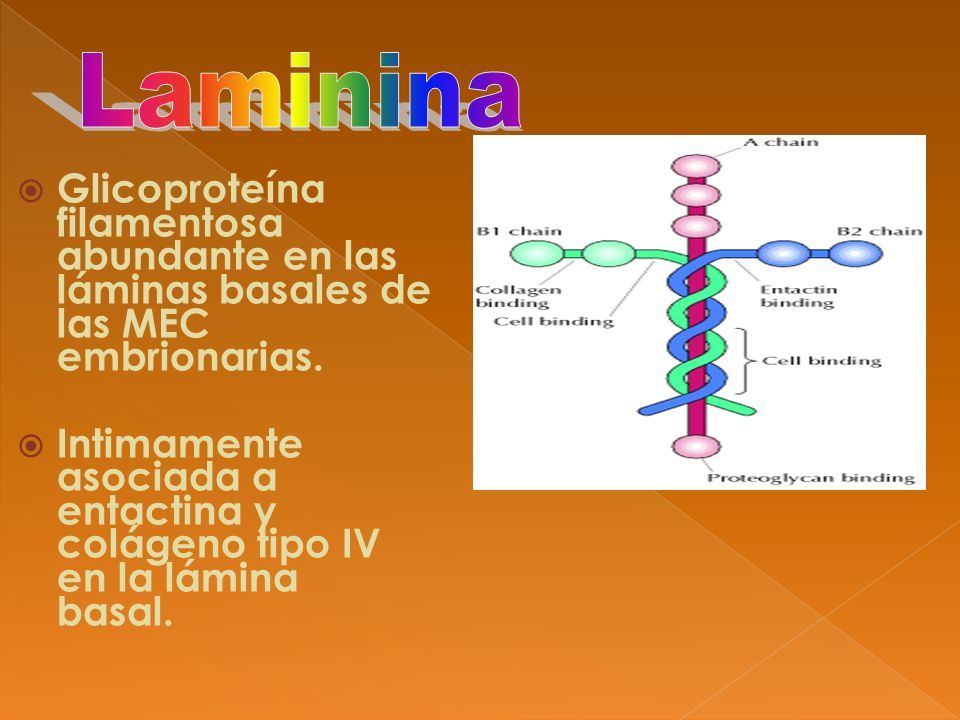 Laminina

Glicoproteína filamentosa abundante en las láminas basales de las MEC embrionarias.

Intimamente asociada a entactina y colágeno tipo IV en la lámina basal.

A chain
B1 chain
B2 chain
Collagen binding
Cell binding
Entactin binding
Cell binding
Proteoglycan binding